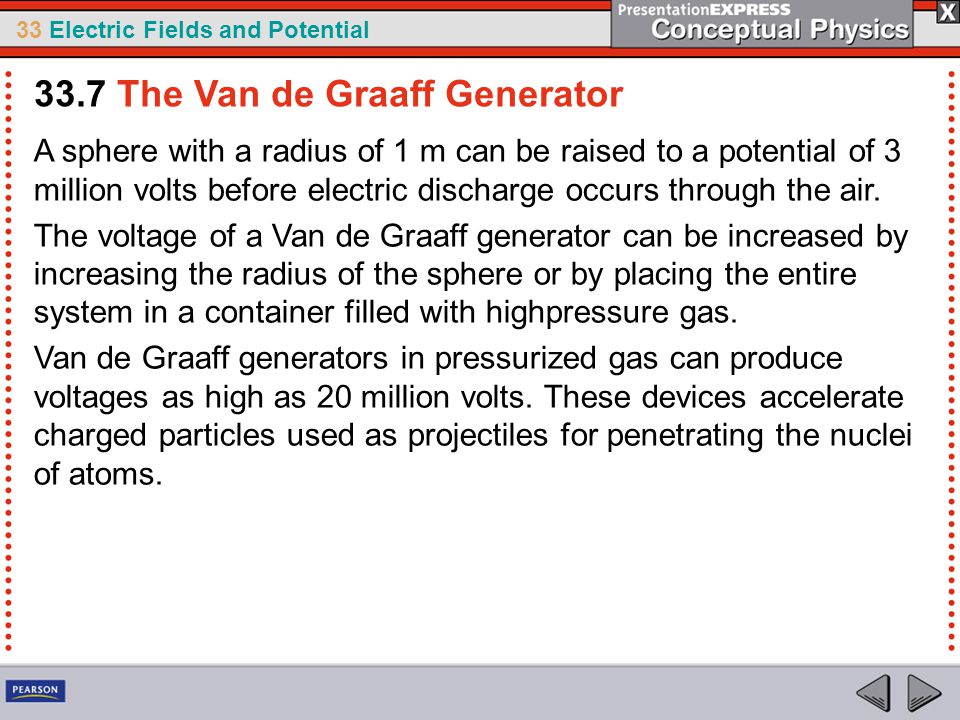 33 Electric Fields and Potential

PresentationEXPRESS
Conceptual Physics

X

33.7 The Van de Graaff Generator

A sphere with a radius of 1 m can be raised to a potential of 3 million volts before electric discharge occurs through the air.

The voltage of a Van de Graaff generator can be increased by increasing the radius of the sphere or by placing the entire system in a container filled with highpressure gas.

Van de Graaff generators in pressurized gas can produce voltages as high as 20 million volts. These devices accelerate charged particles used as projectiles for penetrating the nuclei of atoms.

PEARSON